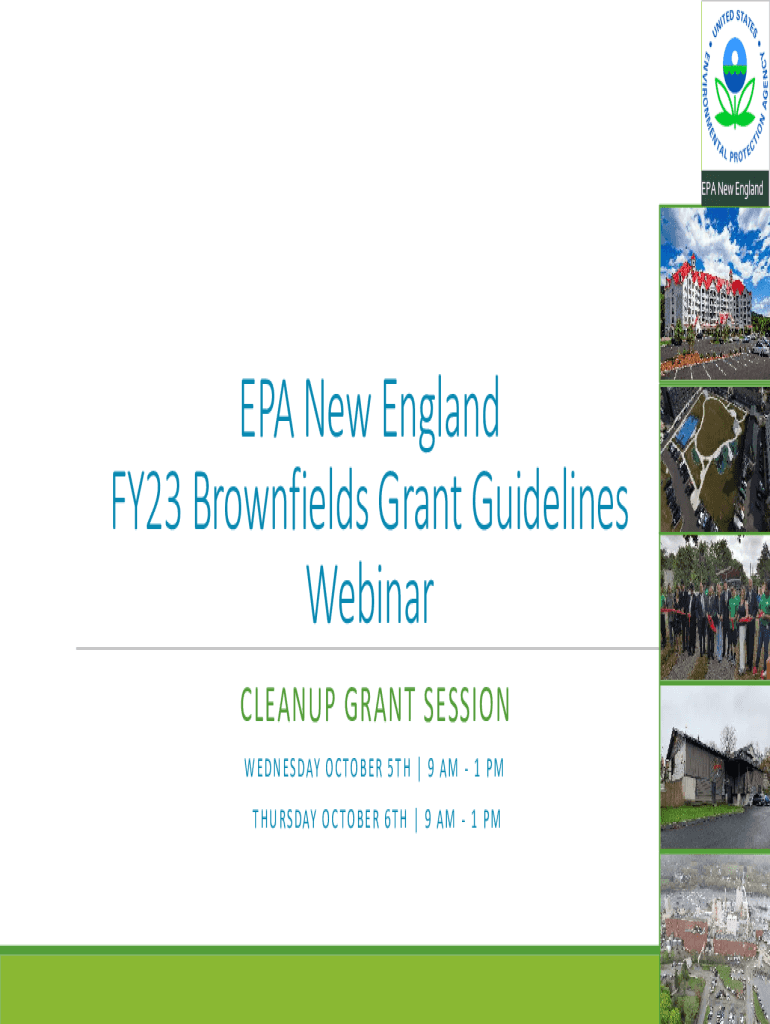 UNITED STATES ENVIRONMENTAL PROTECTION AGENCY

EPA New England

EPA New England
FY23 Brownfields Grant Guidelines Webinar

CLEANUP GRANT SESSION

WEDNESDAY OCTOBER 5TH | 9 AM - 1 PM

THURSDAY OCTOBER 6TH | 9 AM - 1 PM